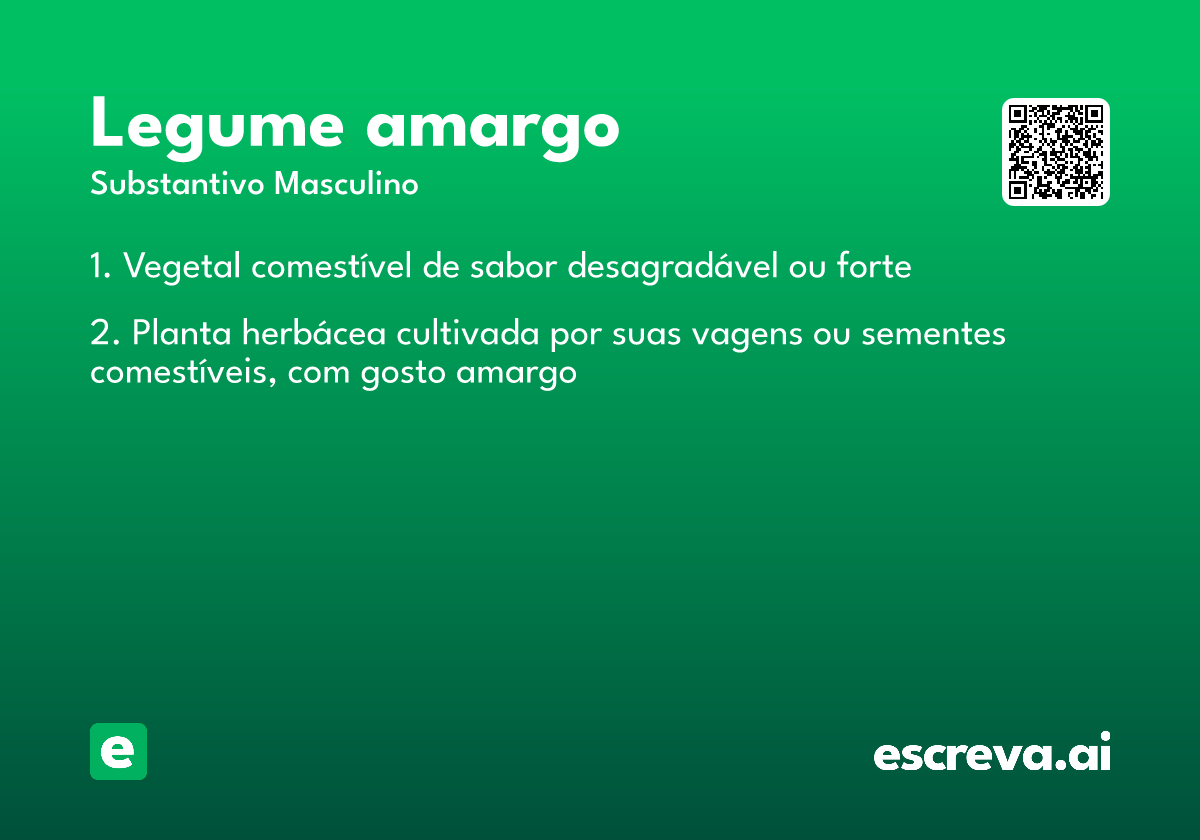 Legume amargo
Substantivo Masculino

1. Vegetal comestível de sabor desagradável ou forte

2. Planta herbácea cultivada por suas vagens ou sementes comestíveis, com gosto amargo

e

escreva.ai